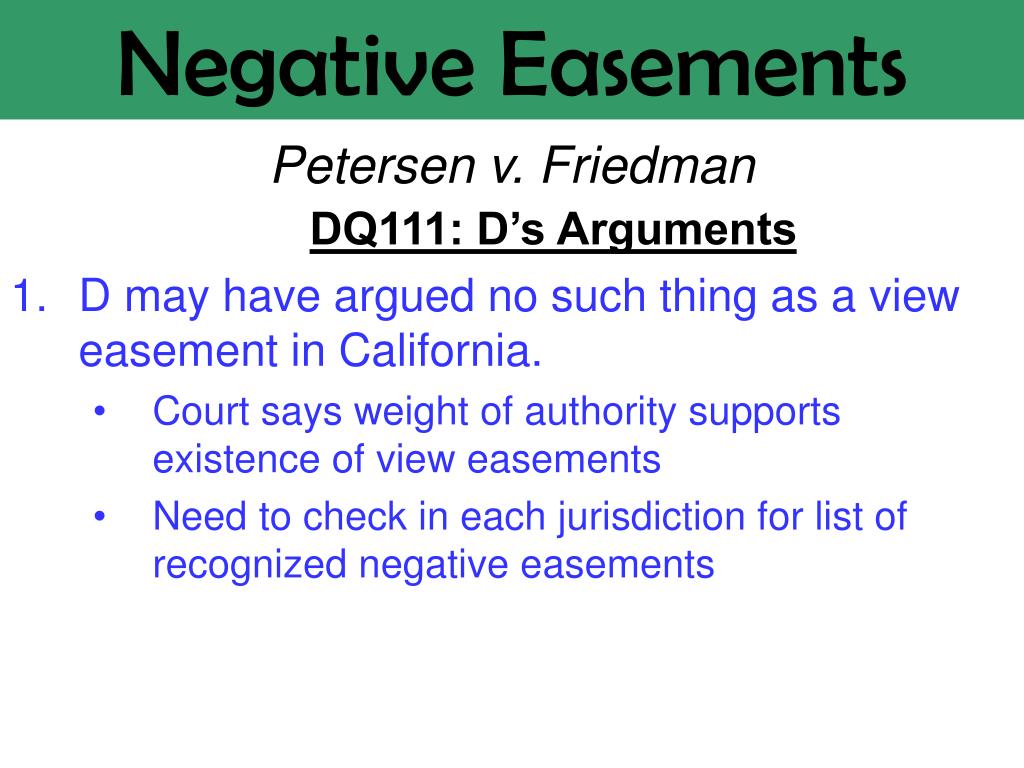 Negative Easements

Petersen v. Friedman

DQ111: D’s Arguments

1. D may have argued no such thing as a view easement in California.
   • Court says weight of authority supports existence of view easements
   • Need to check in each jurisdiction for list of recognized negative easements